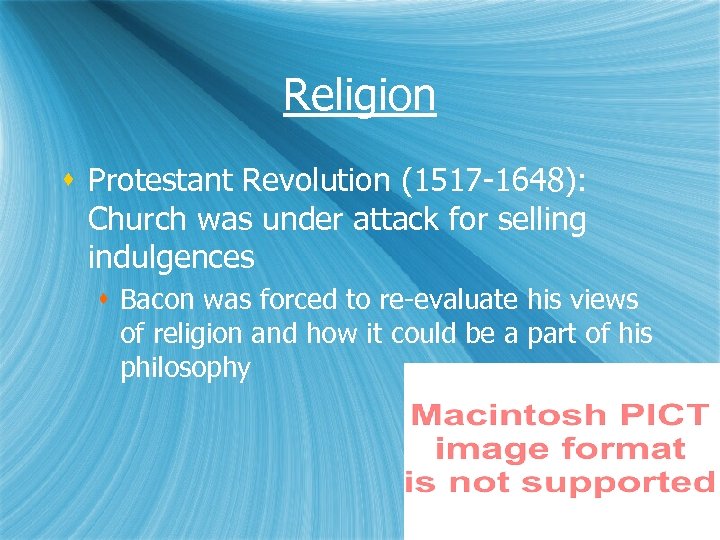 Religion

Protestant Revolution (1517-1648): Church was under attack for selling indulgences

Bacon was forced to re-evaluate his views of religion and how it could be a part of his philosophy

Macintosh PICT image format is not supported